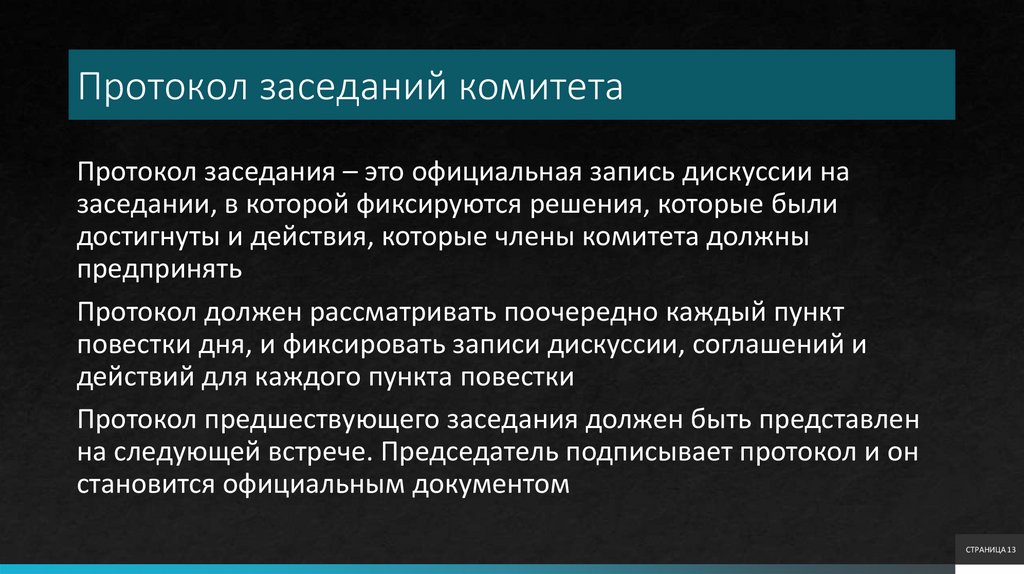 Протокол заседаний комитета

Протокол заседания – это официальная запись дискуссии на заседании, в которой фиксируются решения, которые были достигнуты и действия, которые члены комитета должны предпринять

Протокол должен рассматривать поочередно каждый пункт повестки дня, и фиксировать записи дискуссии, соглашений и действий для каждого пункта повестки

Протокол предшествующего заседания должен быть представлен на следующей встрече. Председатель подписывает протокол и он становится официальным документом

СТРАНИЦА 13